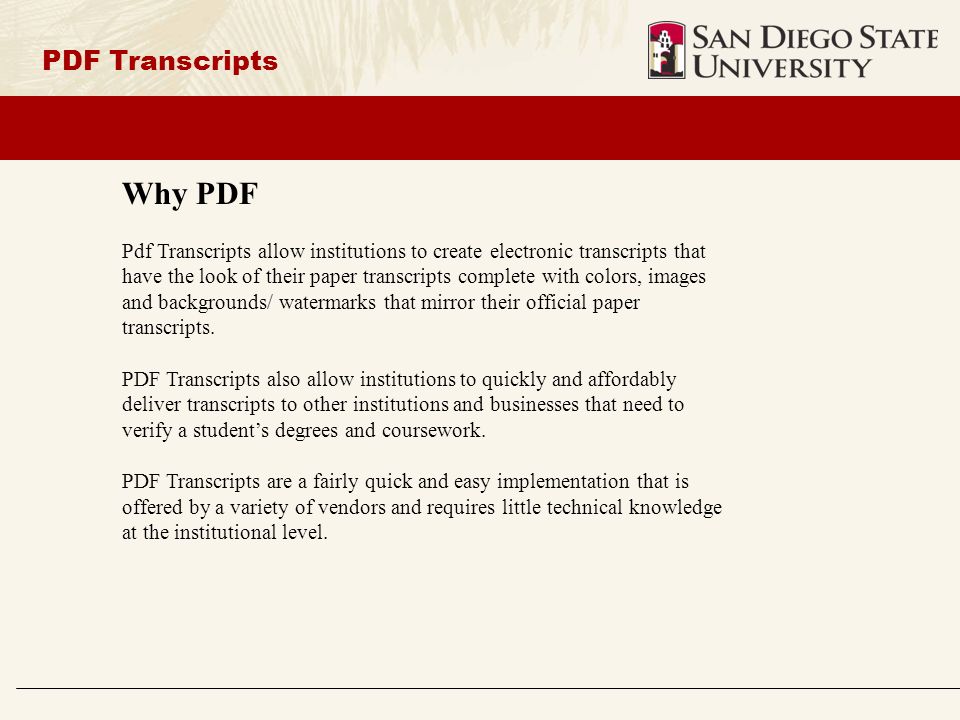 PDF Transcripts

SAN DIEGO STATE UNIVERSITY

Why PDF

Pdf Transcripts allow institutions to create electronic transcripts that have the look of their paper transcripts complete with colors, images and backgrounds/ watermarks that mirror their official paper transcripts.

PDF Transcripts also allow institutions to quickly and affordably deliver transcripts to other institutions and businesses that need to verify a student’s degrees and coursework.

PDF Transcripts are a fairly quick and easy implementation that is offered by a variety of vendors and requires little technical knowledge at the institutional level.